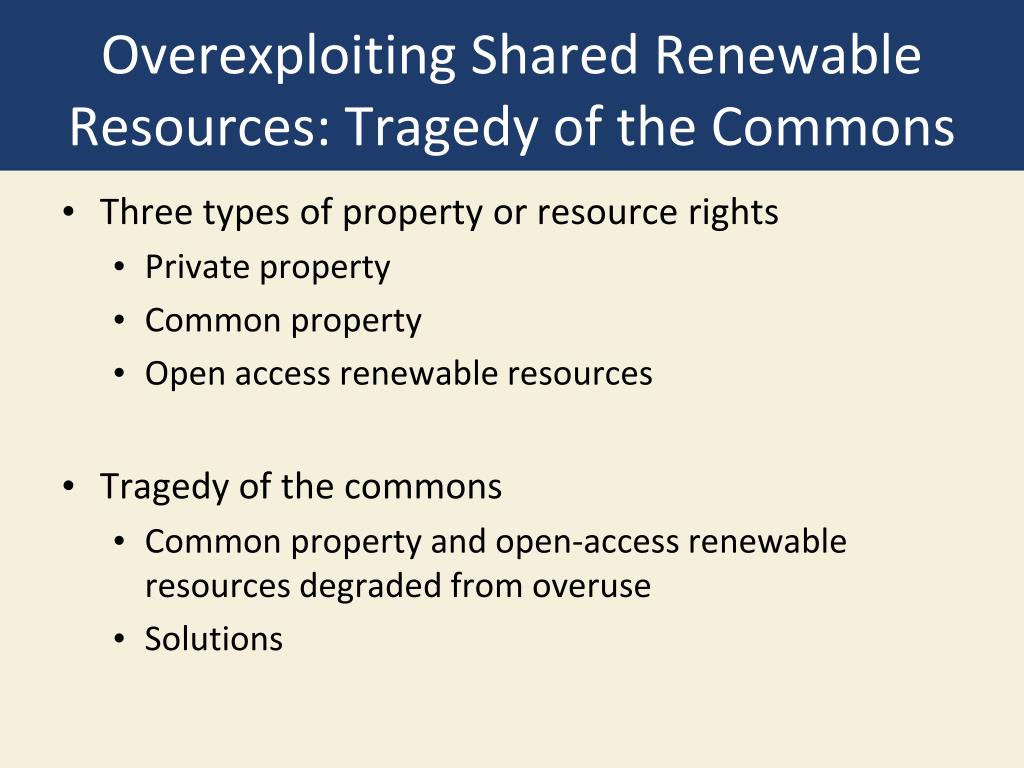 Overexploiting Shared Renewable Resources: Tragedy of the Commons

• Three types of property or resource rights
  • Private property
  • Common property
  • Open access renewable resources

• Tragedy of the commons
  • Common property and open-access renewable resources degraded from overuse
  • Solutions